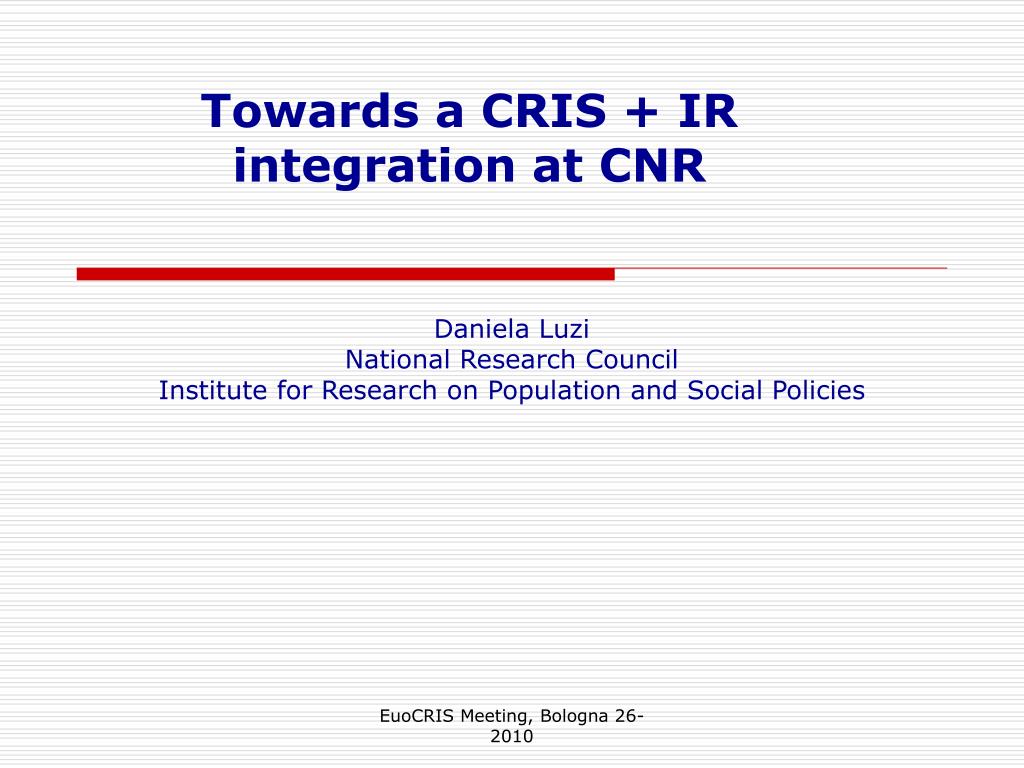 Towards a CRIS + IR integration at CNR

Daniela Luzi
National Research Council
Institute for Research on Population and Social Policies

EuoCRIS Meeting, Bologna 26-2010